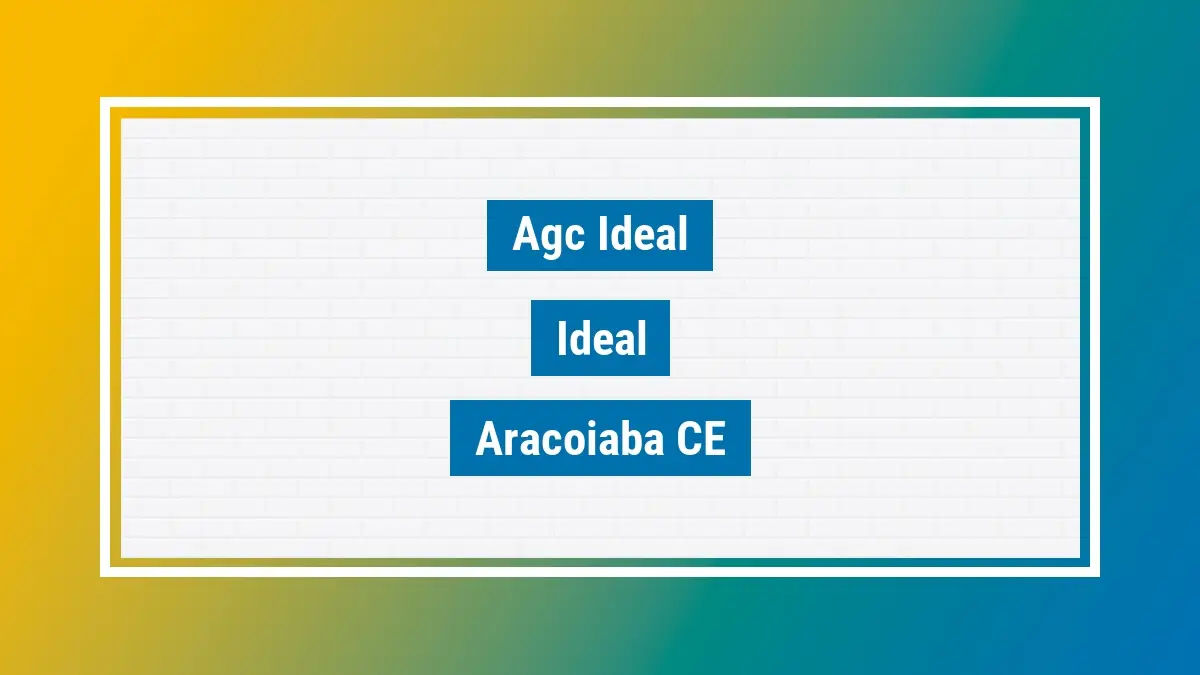 Agc Ideal

Ideal

Aracoiaba CE